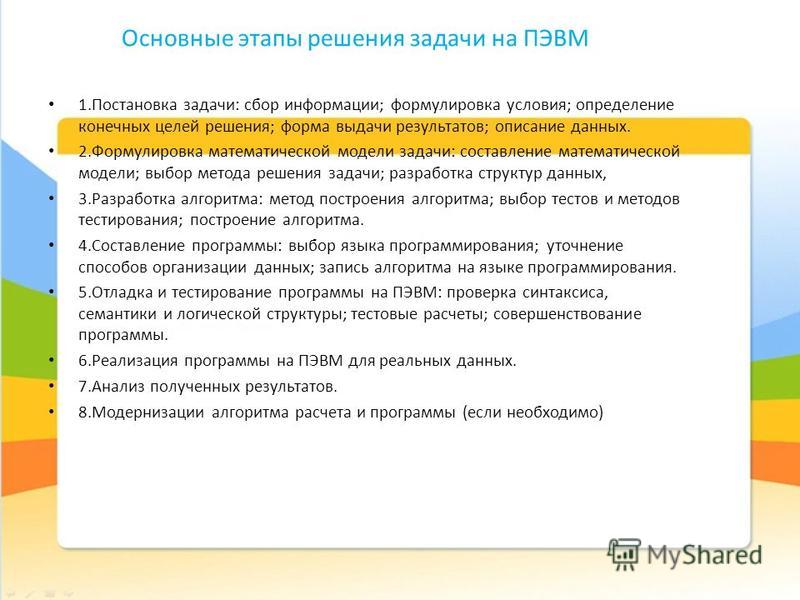 Основные этапы решения задачи на ПЭВМ

• 1.Постановка задачи: сбор информации; формулировка условия; определение конечных целей решения; форма выдачи результатов; описание данных.

• 2.Формулировка математической модели задачи: составление математической модели; выбор метода решения задачи; разработка структур данных,

• 3.Разработка алгоритма: метод построения алгоритма; выбор тестов и методов тестирования; построение алгоритма.

• 4.Составление программы: выбор языка программирования; уточнение способов организации данных; запись алгоритма на языке программирования.

• 5.Отладка и тестирование программы на ПЭВМ: проверка синтаксиса, семантики и логической структуры; тестовые расчеты; совершенствование программы.

• 6.Реализация программы на ПЭВМ для реальных данных.

• 7.Анализ полученных результатов.

• 8.Модернизации алгоритма расчета и программы (если необходимо)

MyShared